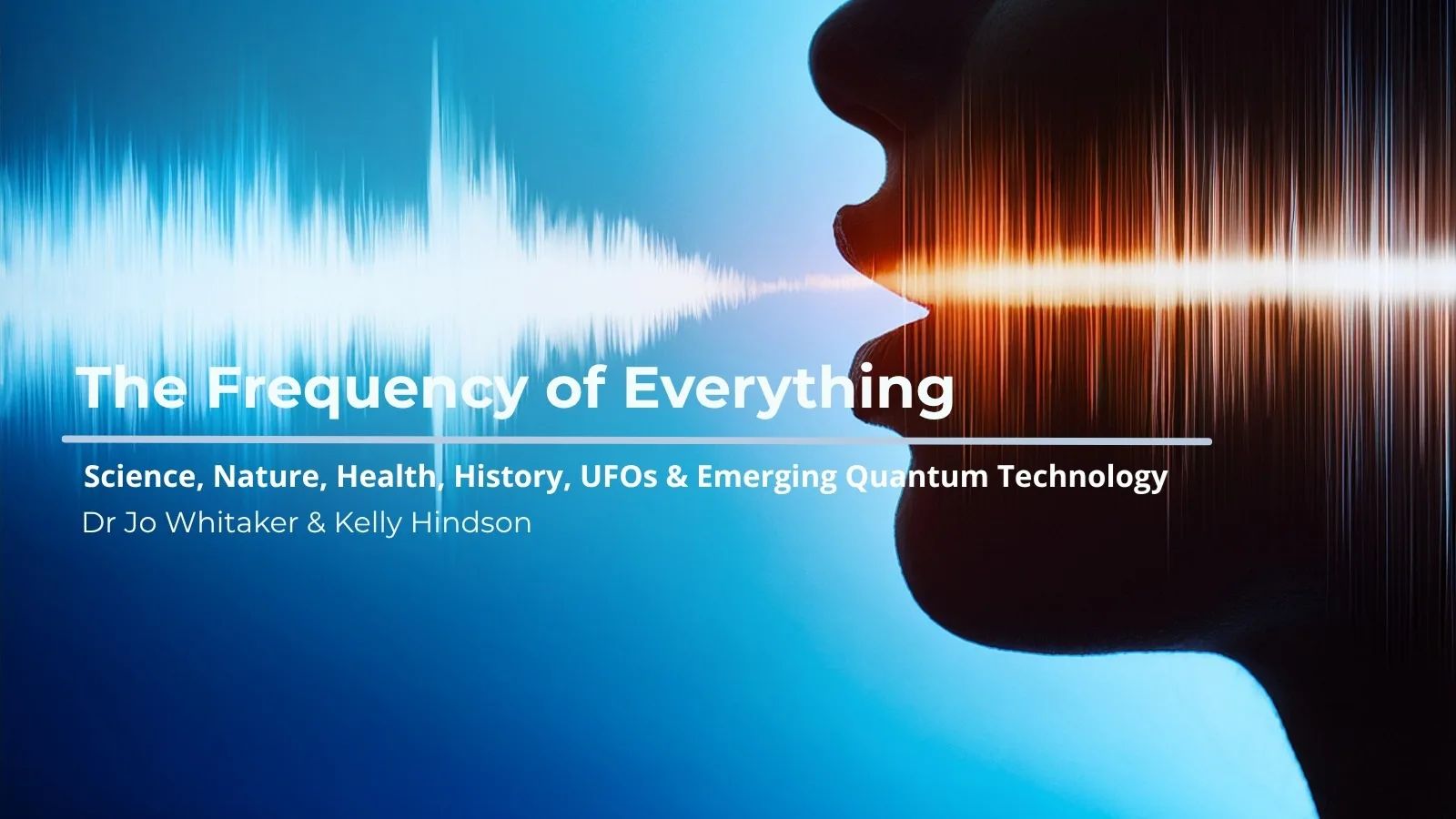 The Frequency of Everything

Science, Nature, Health, History, UFOs & Emerging Quantum Technology

Dr Jo Whitaker & Kelly Hindson